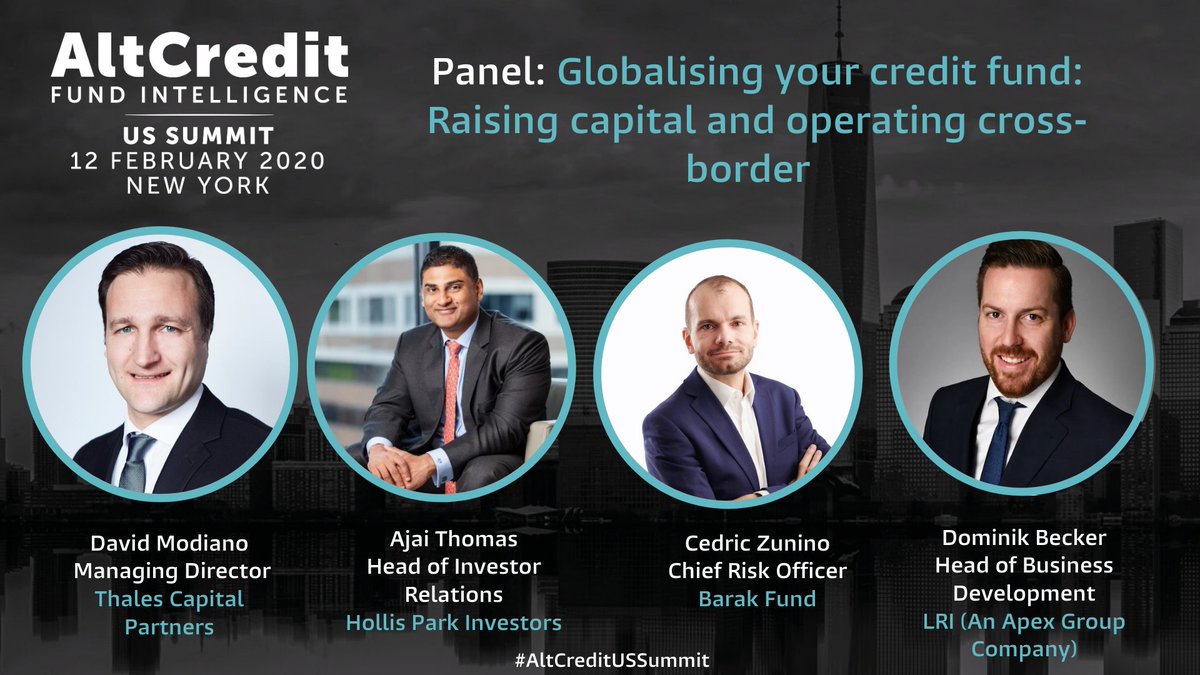 AltCredit
FUND INTELLIGENCE
US SUMMIT
12 FEBRUARY 2020
NEW YORK

Panel: Globalising your credit fund: Raising capital and operating cross-border

David Modiano
Managing Director
Thales Capital Partners

Ajai Thomas
Head of Investor Relations
Hollis Park Investors

Cedric Zunino
Chief Risk Officer
Barak Fund

Dominik Becker
Head of Business Development
LRI (An Apex Group Company)

#AltCreditUSSummit